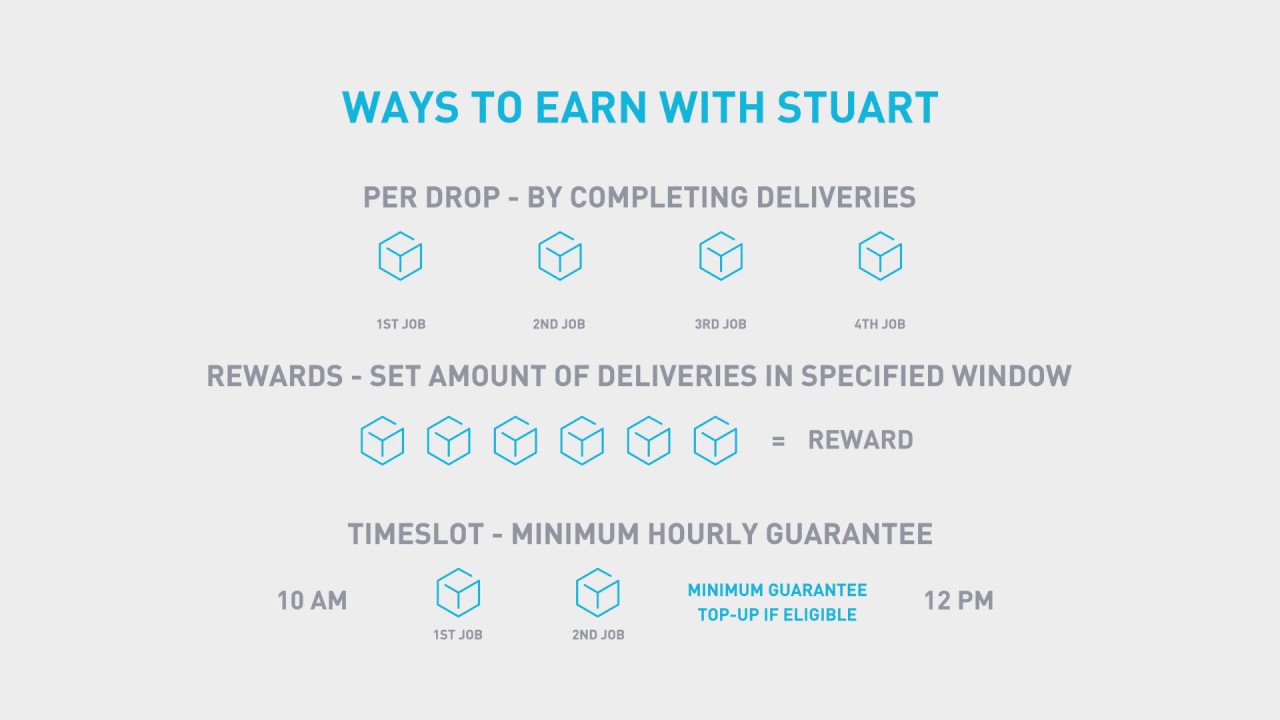 WAYS TO EARN WITH STUART

PER DROP - BY COMPLETING DELIVERIES

1ST JOB 2ND JOB 3RD JOB 4TH JOB

REWARDS - SET AMOUNT OF DELIVERIES IN SPECIFIED WINDOW

= REWARD

TIMESLOT - MINIMUM HOURLY GUARANTEE

10 AM 1ST JOB 2ND JOB MINIMUM GUARANTEE TOP-UP IF ELIGIBLE 12 PM